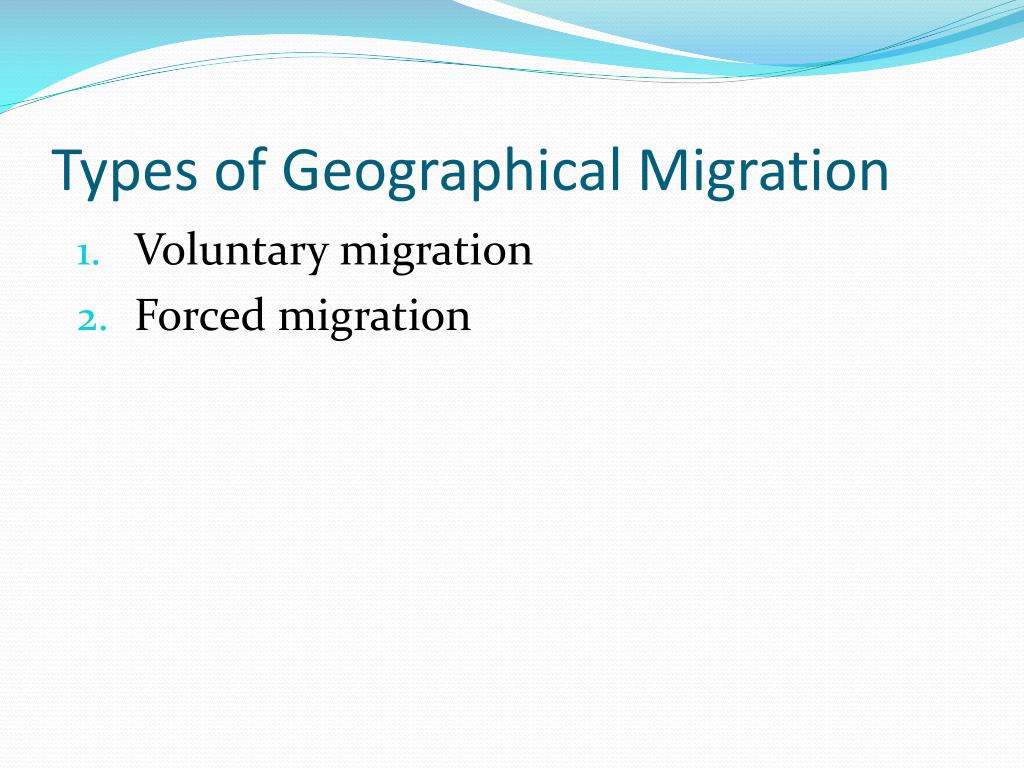 Types of Geographical Migration

1. Voluntary migration
2. Forced migration